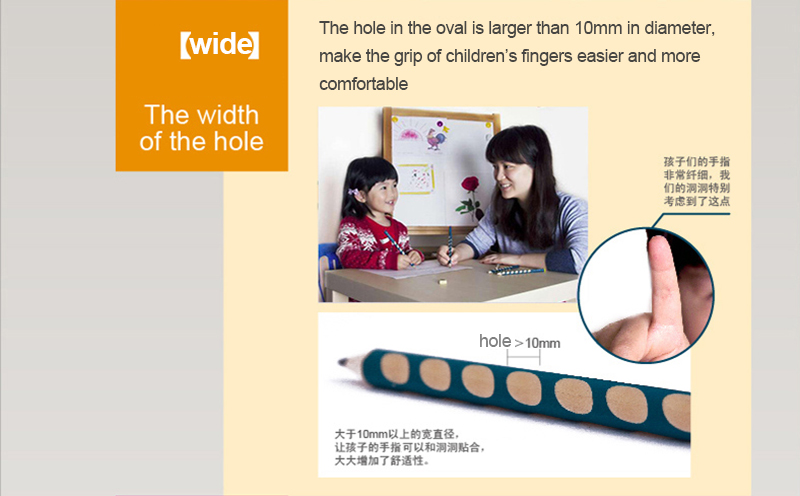 【wide】

The width of the hole

The hole in the oval is larger than 10mm in diameter, make the grip of children's fingers easier and more comfortable

孩子们的手指非常纤细，我们的洞洞特别考虑到了这点

hole >10mm

大于10mm以上的宽直径，让孩子的手指可以和洞洞贴合，大大增加了舒适性。